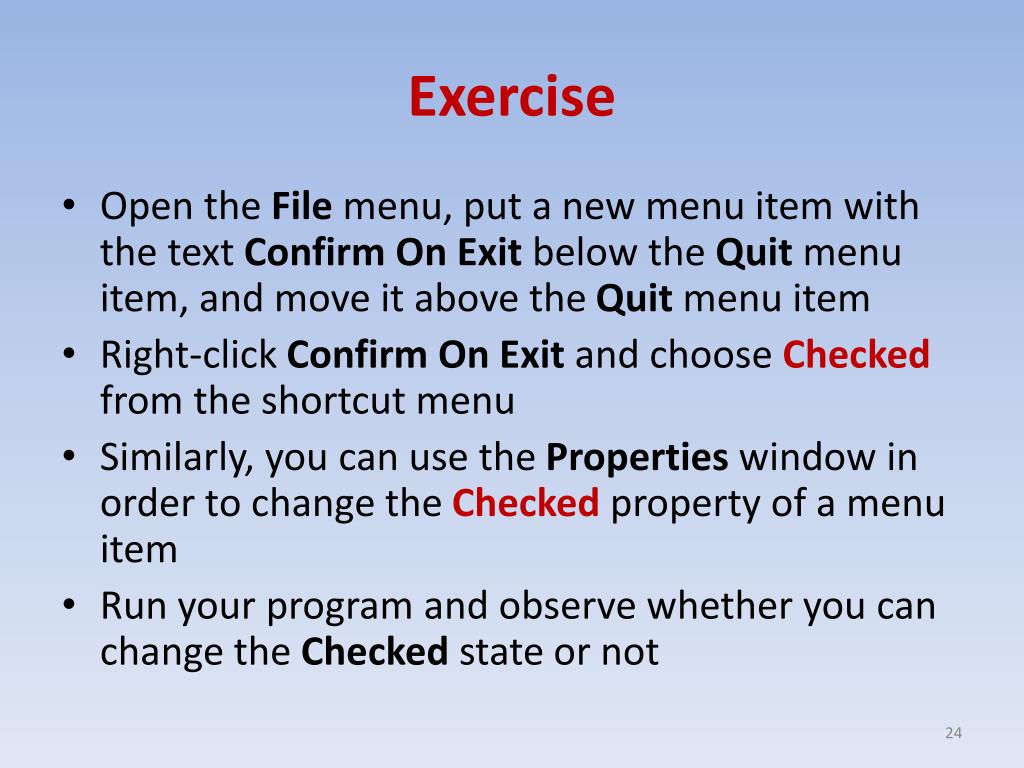 Exercise

• Open the File menu, put a new menu item with the text Confirm On Exit below the Quit menu item, and move it above the Quit menu item
• Right-click Confirm On Exit and choose Checked from the shortcut menu
• Similarly, you can use the Properties window in order to change the Checked property of a menu item
• Run your program and observe whether you can change the Checked state or not

24